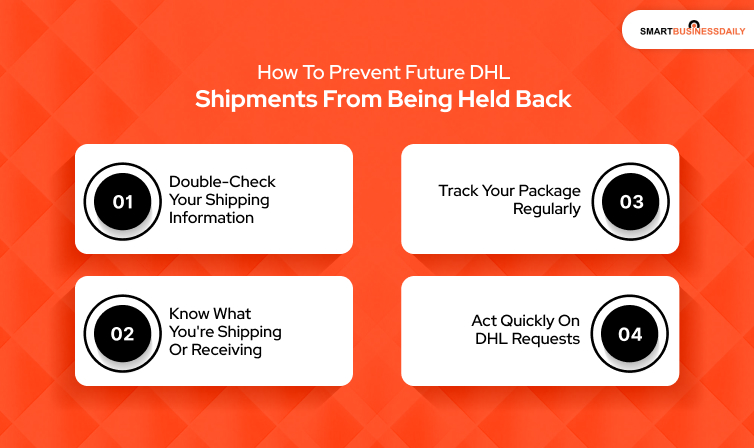 SMARTBUSINESSDAILY

How To Prevent Future DHL
Shipments From Being Held Back

01 Double-Check Your Shipping Information

02 Know What You're Shipping Or Receiving

Track Your Package Regularly 03

Act Quickly On DHL Requests 04